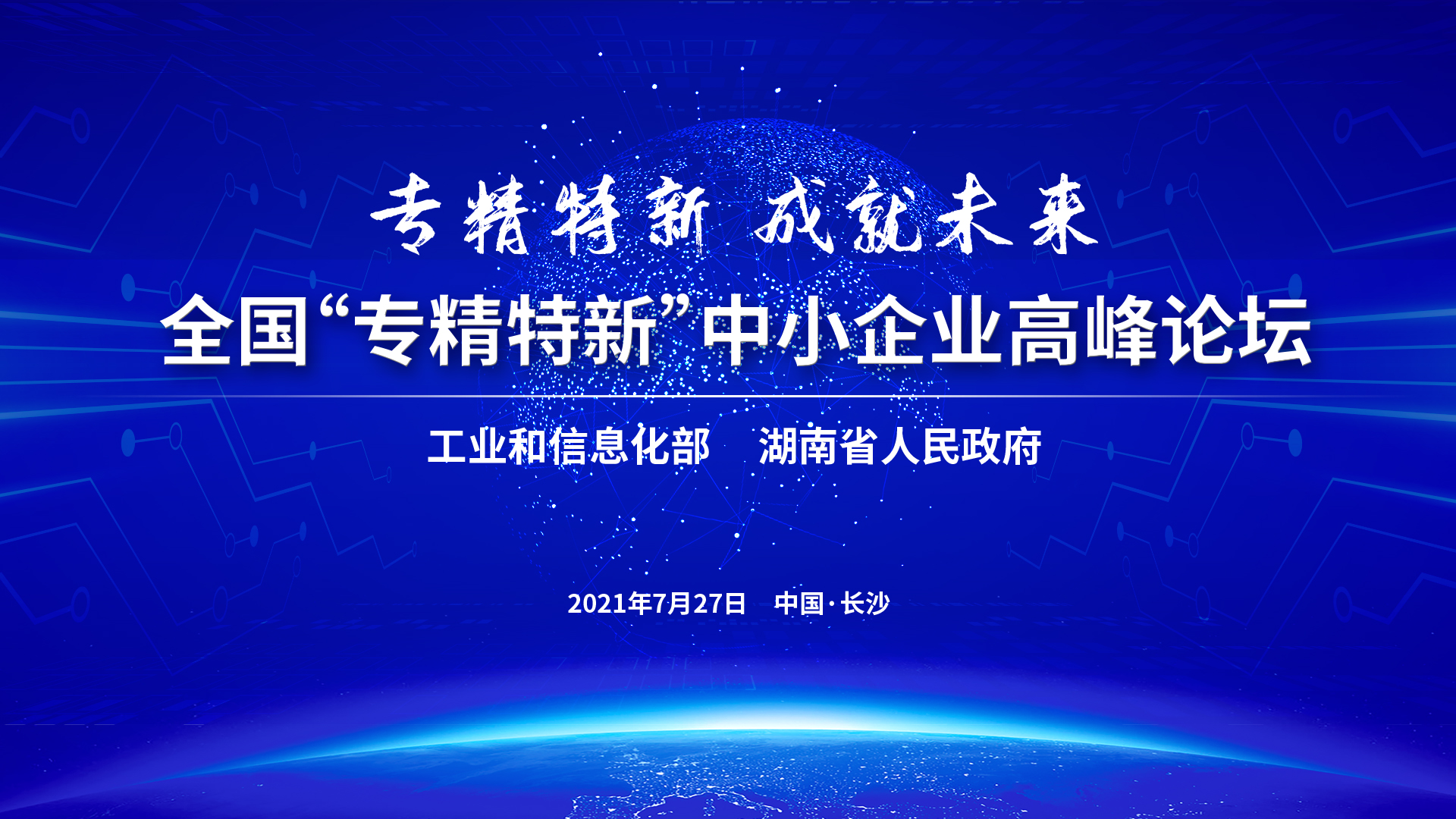 专精特新 成就未来

全国“专精特新”中小企业高峰论坛

工业和信息化部　湖南省人民政府

2021年7月27日　中国·长沙